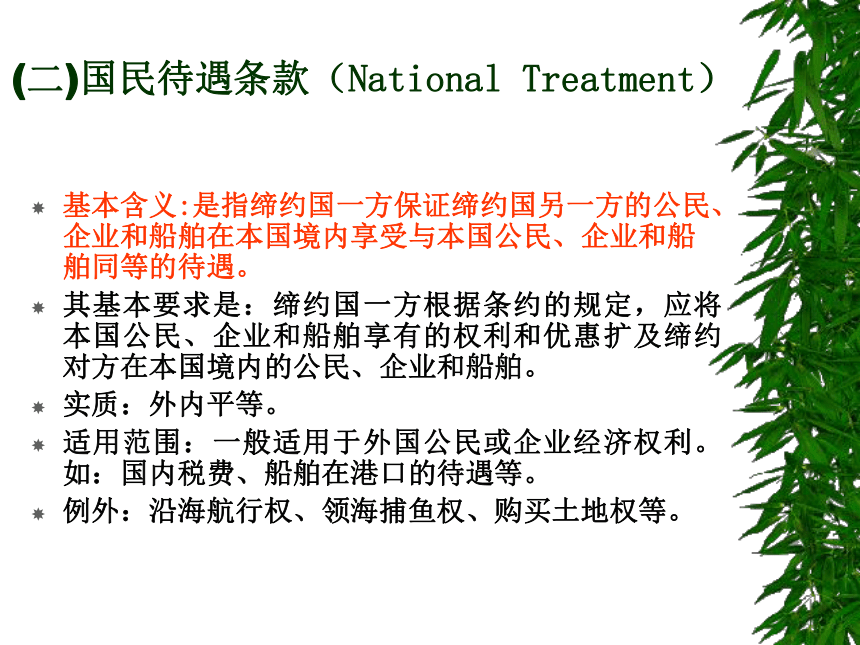 (二)国民待遇条款（National Treatment）

基本含义:是指缔约国一方保证缔约国另一方的公民、企业和船舶在本国境内享受与本国公民、企业和船舶同等的待遇。

其基本要求是：缔约国一方根据条约的规定，应将本国公民、企业和船舶享有的权利和优惠扩及缔约对方在本国境内的公民、企业和船舶。

实质：外内平等。

适用范围：一般适用于外国公民或企业经济权利。如：国内税费、船舶在港口的待遇等。

例外：沿海航行权、领海捕鱼权、购买土地权等。